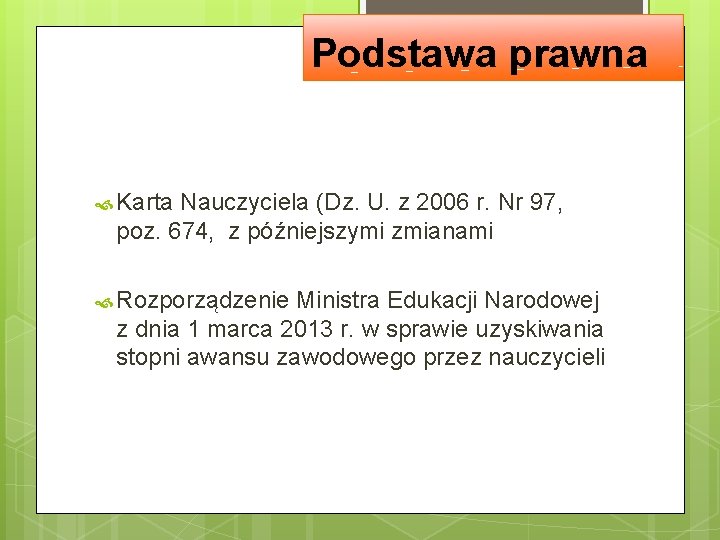 Podstawa prawna

Karta Nauczyciela (Dz. U. z 2006 r. Nr 97, poz. 674,  z późniejszymi zmianami

Rozporządzenie Ministra Edukacji Narodowej z dnia 1 marca 2013 r. w sprawie uzyskiwania stopni awansu zawodowego przez nauczycieli